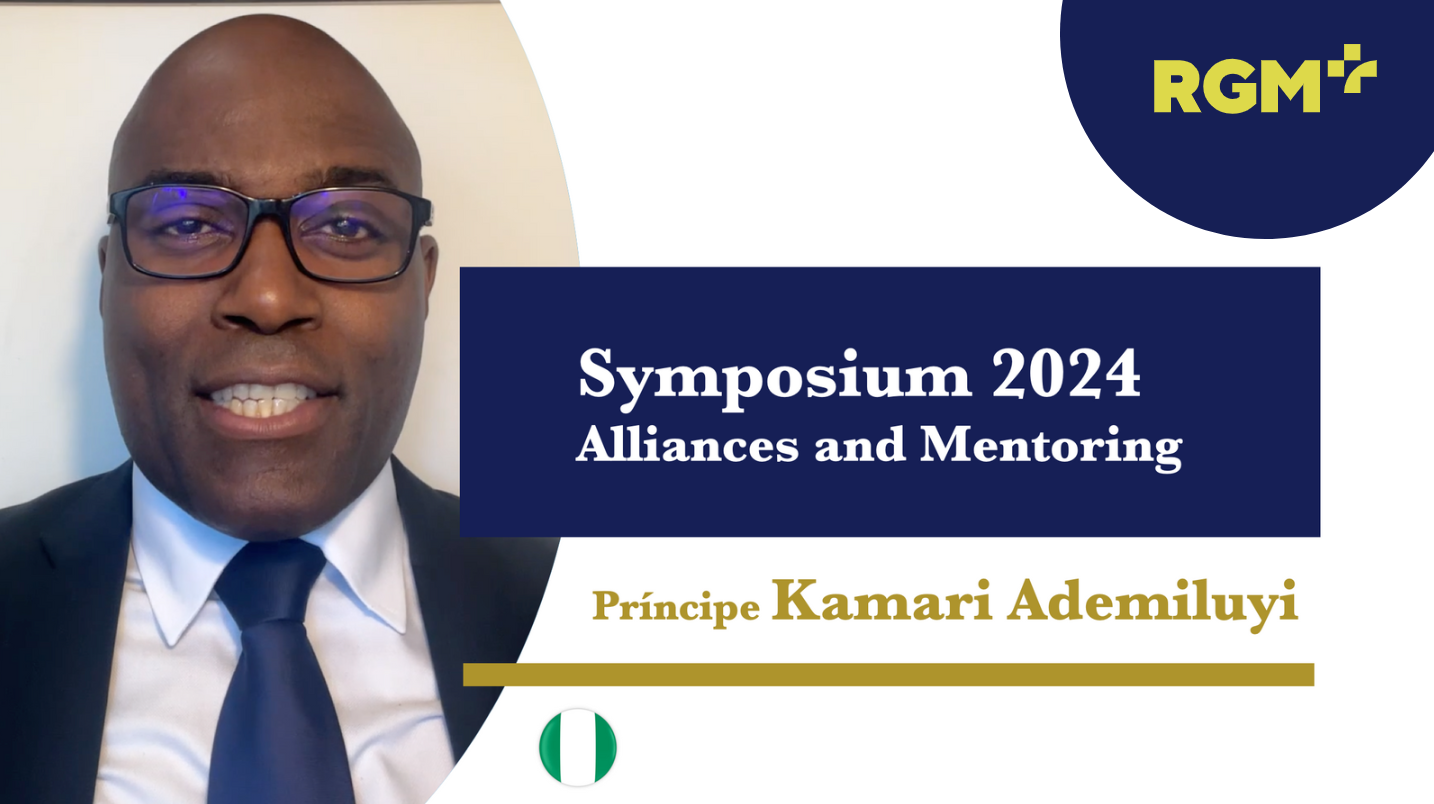 RGM+

Symposium 2024
Alliances and Mentoring

Príncipe Kamari Ademiluyi